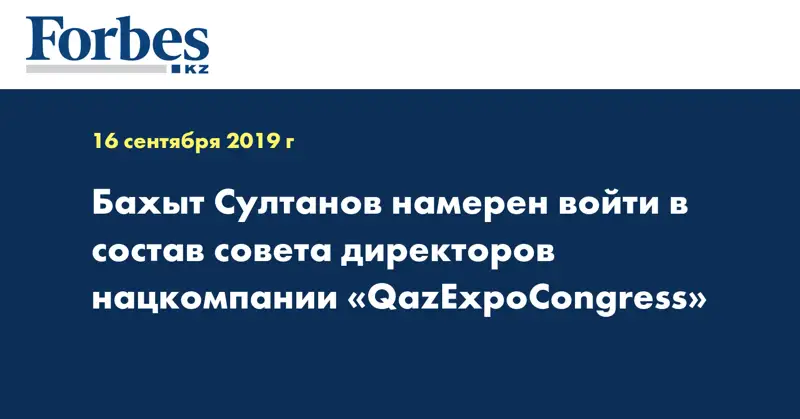 Forbes
KZ

16 сентября 2019 г

Бахыт Султанов намерен войти в состав совета директоров нацкомпании «QazExpoCongress»